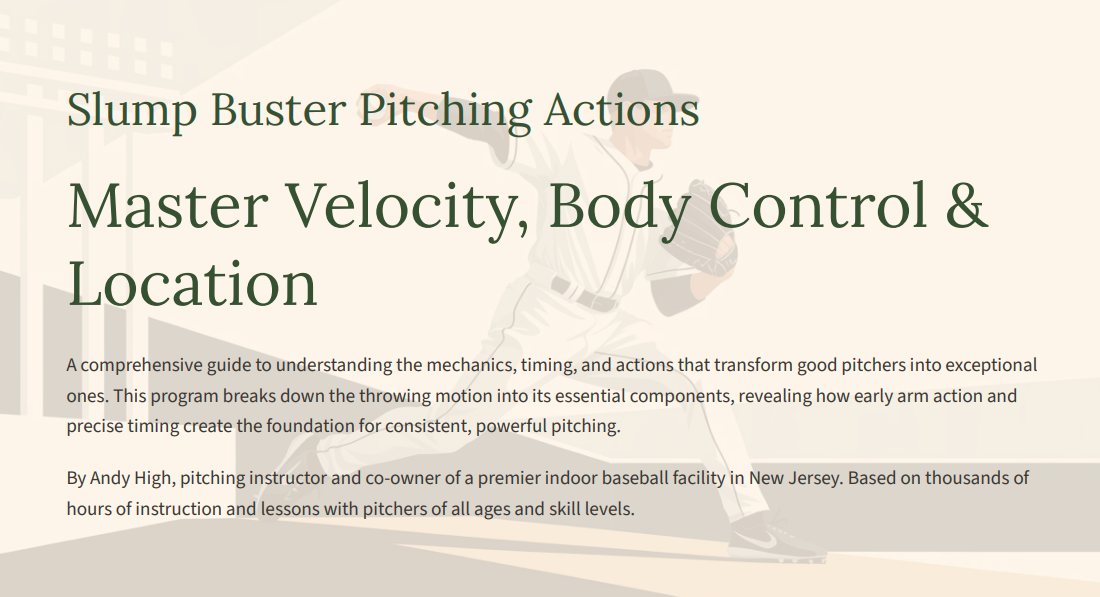 Slump Buster Pitching Actions

Master Velocity, Body Control & Location

A comprehensive guide to understanding the mechanics, timing, and actions that transform good pitchers into exceptional ones. This program breaks down the throwing motion into its essential components, revealing how early arm action and precise timing create the foundation for consistent, powerful pitching.

By Andy High, pitching instructor and co-owner of a premier indoor baseball facility in New Jersey. Based on thousands of hours of instruction and lessons with pitchers of all ages and skill levels.